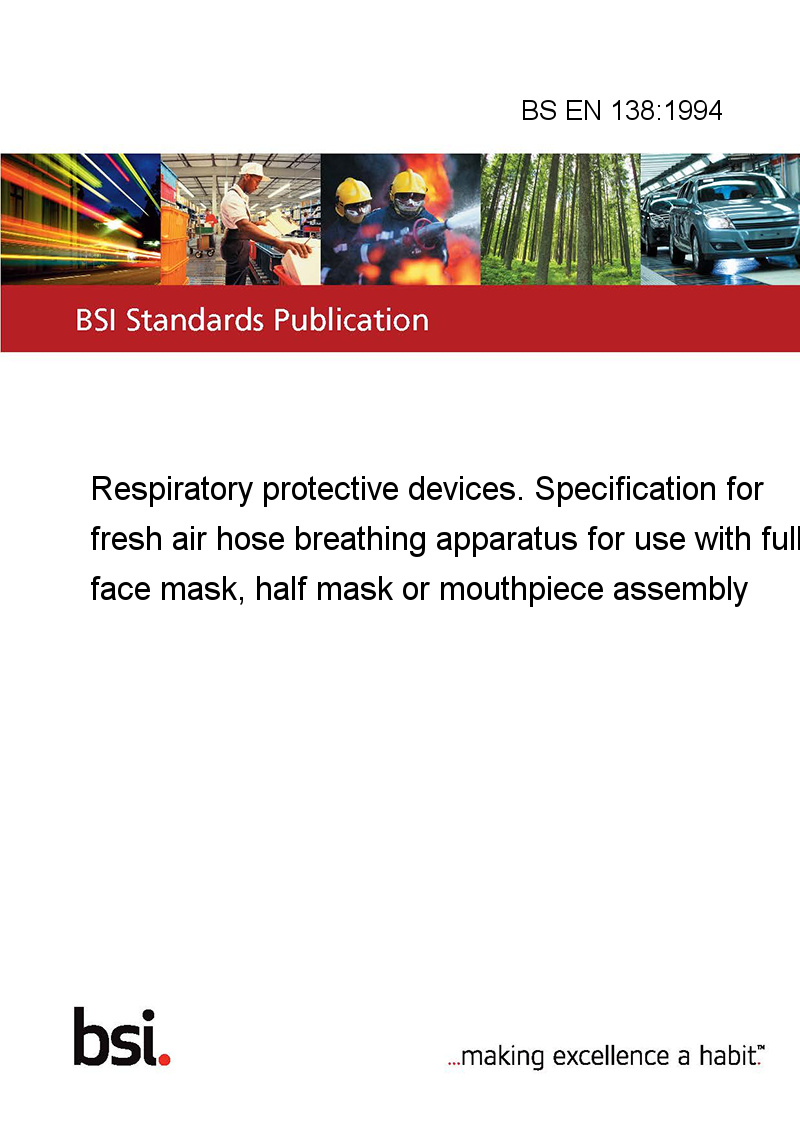 BS EN 138:1994

BSI Standards Publication

Respiratory protective devices. Specification for fresh air hose breathing apparatus for use with full face mask, half mask or mouthpiece assembly

bsi.

...making excellence a habit.™